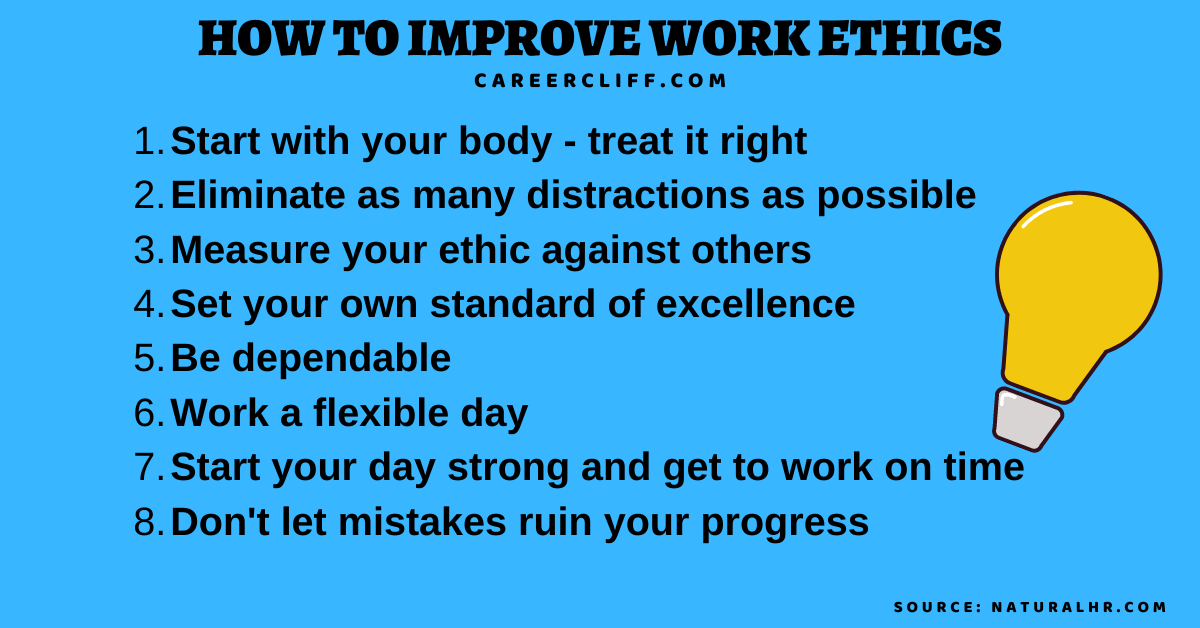 HOW TO IMPROVE WORK ETHICS
CAREERCLIFF.COM

1. Start with your body - treat it right
2. Eliminate as many distractions as possible
3. Measure your ethic against others
4. Set your own standard of excellence
5. Be dependable
6. Work a flexible day
7. Start your day strong and get to work on time
8. Don't let mistakes ruin your progress

SOURCE: NATURALHR.COM